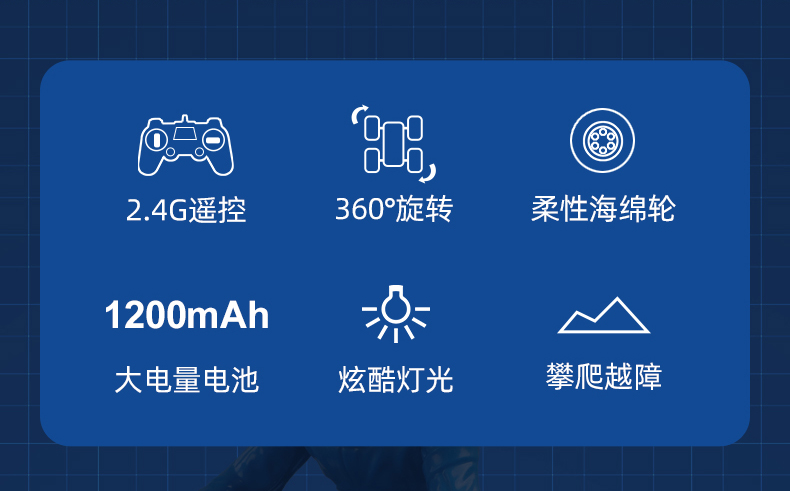 2.4G遥控

360°旋转

柔性海绵轮

1200mAh

大电量电池

炫酷灯光

攀爬越障